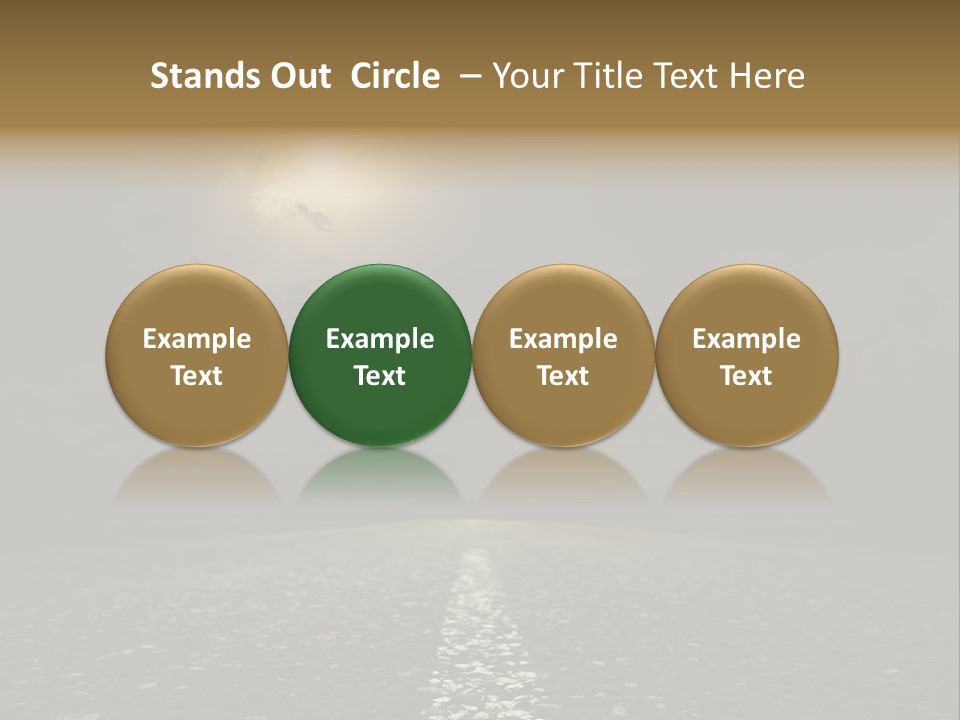 Stands Out Circle – Your Title Text Here

Example Text

Example Text

Example Text

Example Text